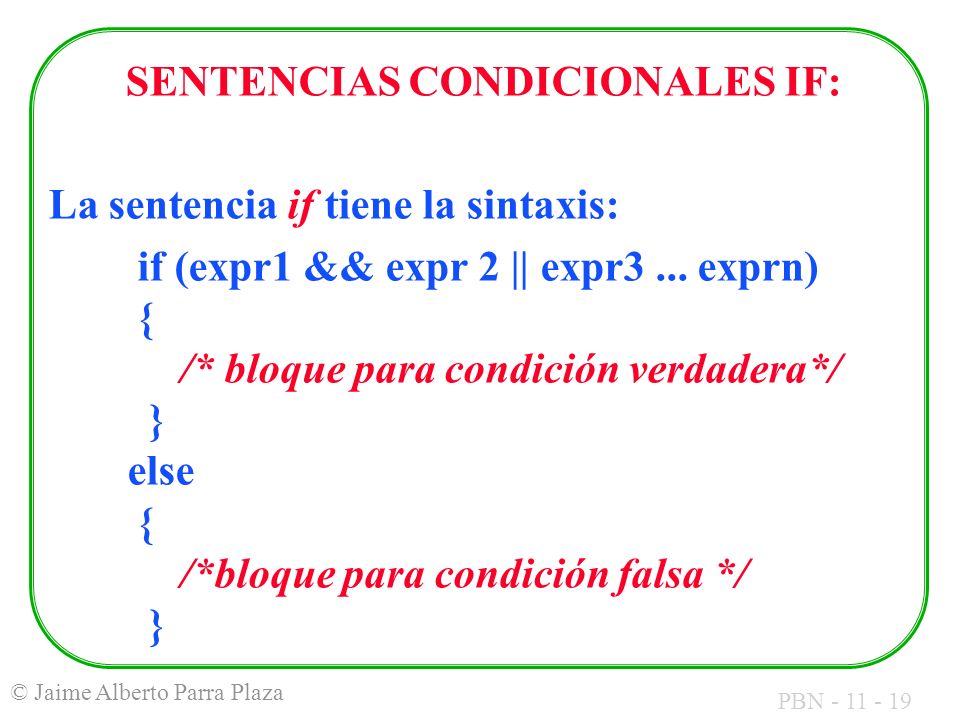 SENTENCIAS CONDICIONALES IF:

La sentencia if tiene la sintaxis:

if (expr1 && expr 2 || expr3 ... exprn)
{
/* bloque para condición verdadera*/
}
else
{
/*bloque para condición falsa */
}

© Jaime Alberto Parra Plaza

PBN - 11 - 19